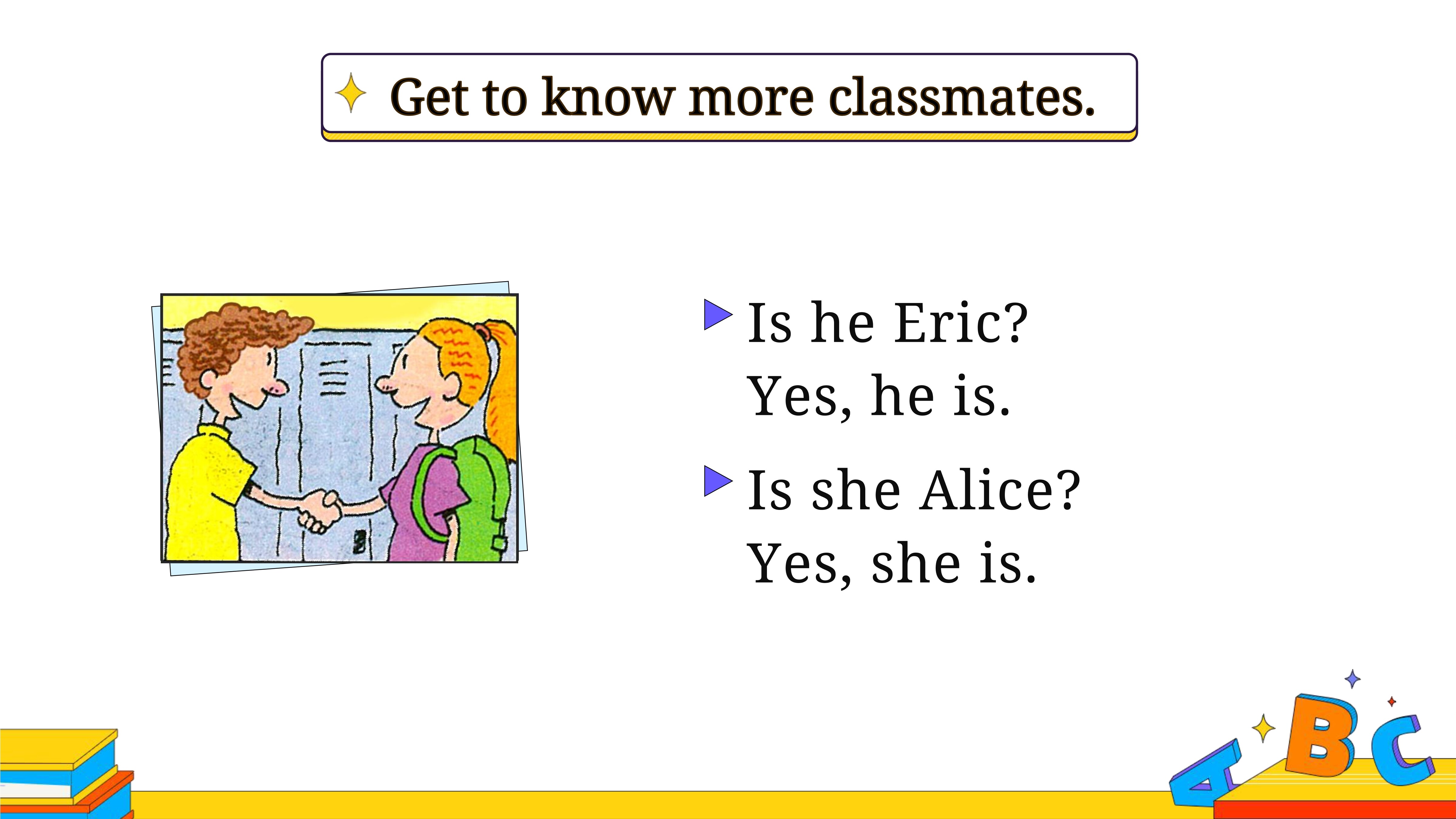 Get to know more classmates.

Is he Eric?
Yes, he is.

Is she Alice?
Yes, she is.

A B C